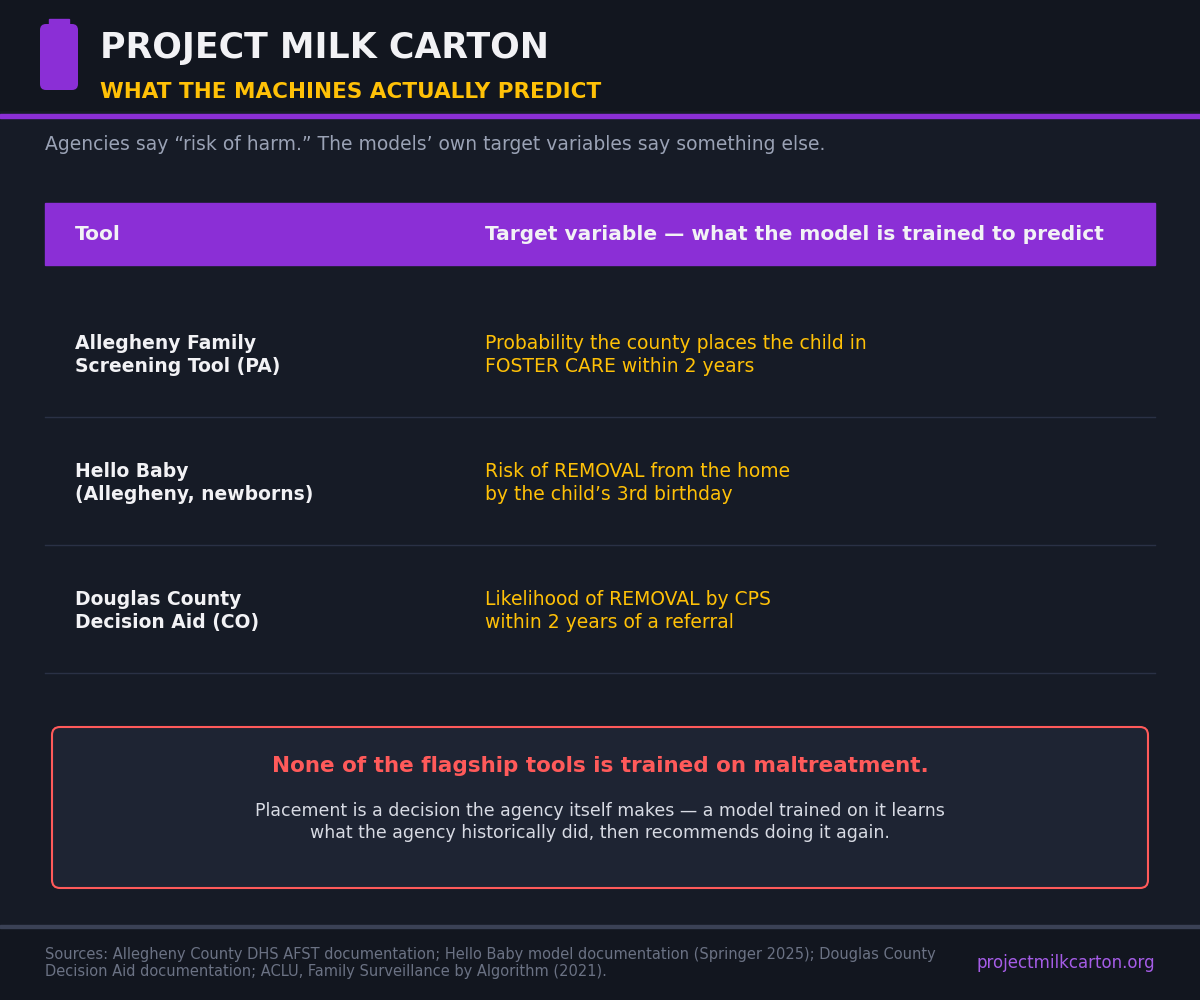 PROJECT MILK CARTON

WHAT THE MACHINES ACTUALLY PREDICT

Agencies say “risk of harm.” The models’ own target variables say something else.

| Tool | Target variable — what the model is trained to predict |
|---|---|
| Allegheny Family Screening Tool (PA) | Probability the county places the child in FOSTER CARE within 2 years |
| Hello Baby (Allegheny, newborns) | Risk of REMOVAL from the home by the child’s 3rd birthday |
| Douglas County Decision Aid (CO) | Likelihood of REMOVAL by CPS within 2 years of a referral |

None of the flagship tools is trained on maltreatment.

Placement is a decision the agency itself makes — a model trained on it learns what the agency historically did, then recommends doing it again.

Sources: Allegheny County DHS AFST documentation; Hello Baby model documentation (Springer 2025); Douglas County Decision Aid documentation; ACLU, Family Surveillance by Algorithm (2021).

projectmilkcarton.org